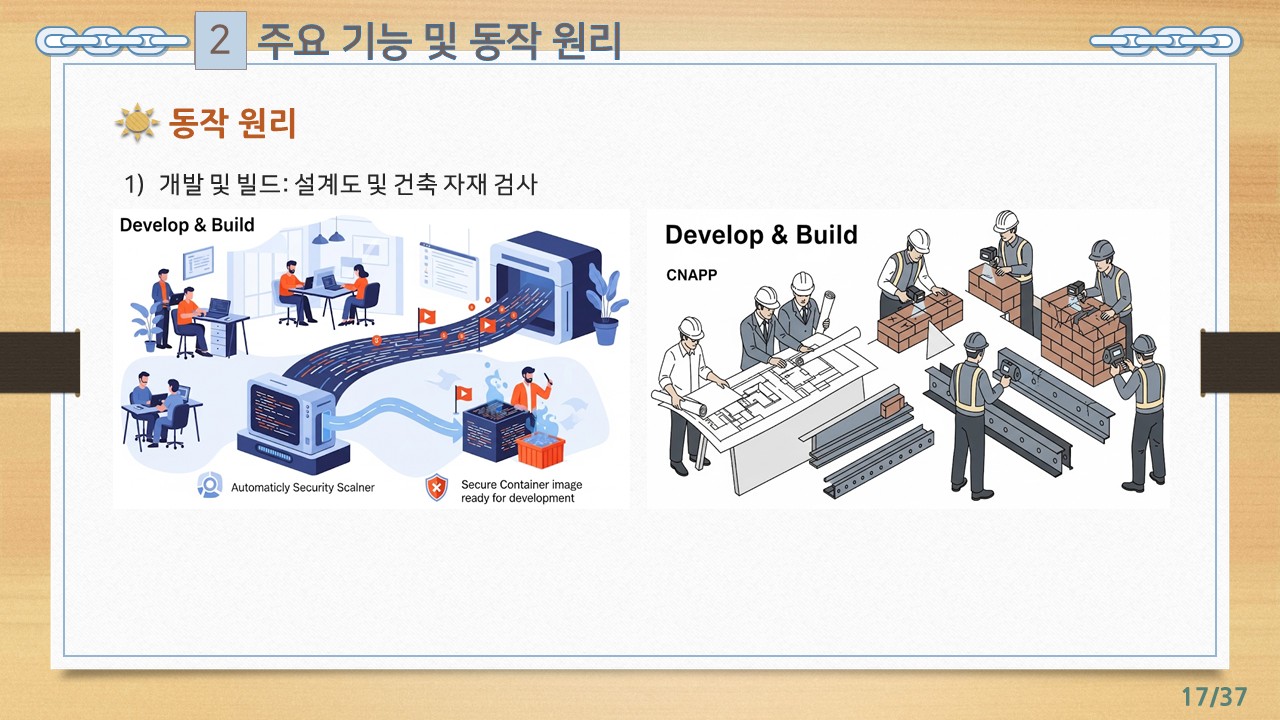 2 주요 기능 및 동작 원리

동작 원리

1) 개발 및 빌드: 설계도 및 건축 자재 검사

Develop & Build

Automaticly Security Scalner

Secure Container image ready for development

Develop & Build

CNAPP

17/37